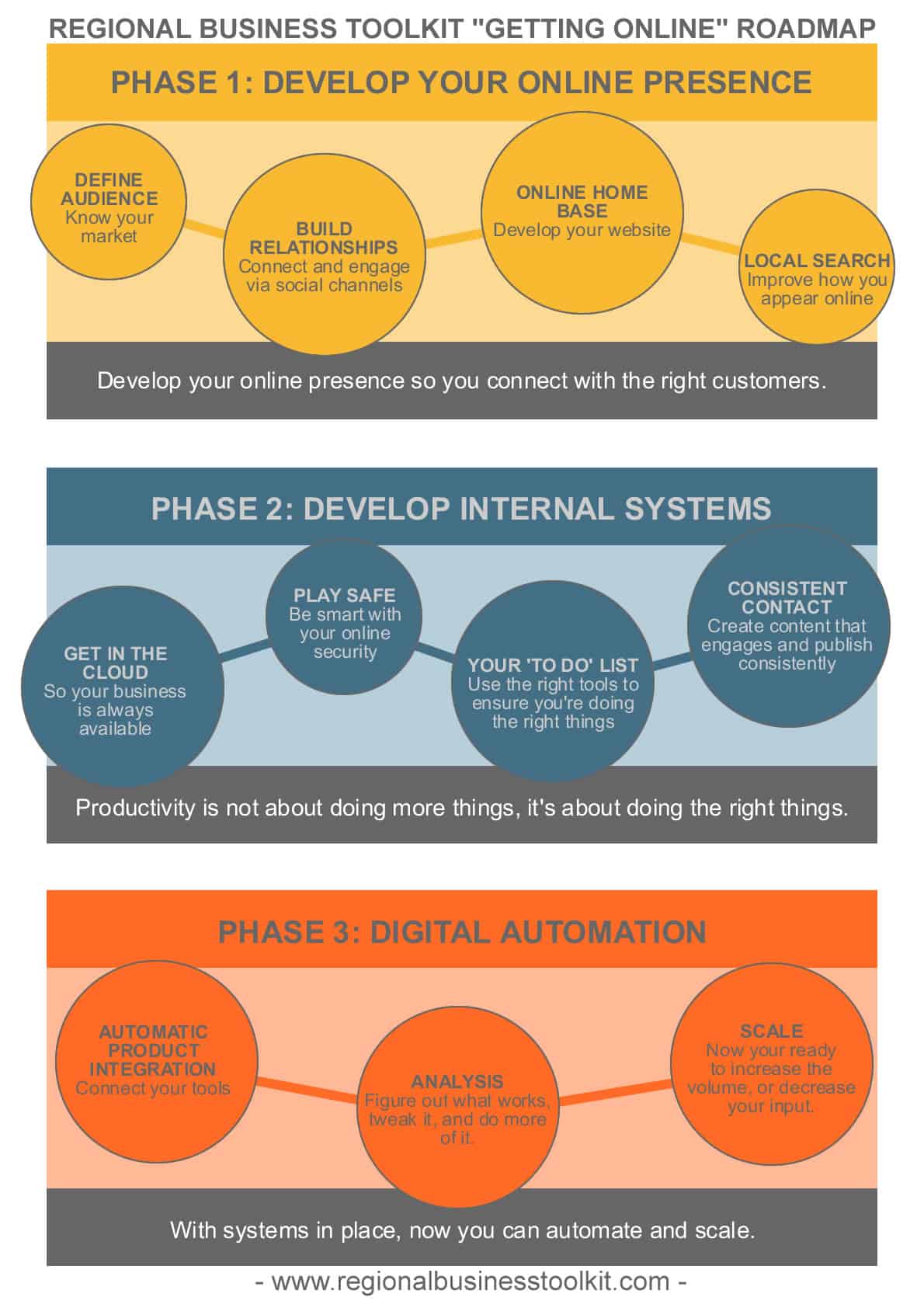 REGIONAL BUSINESS TOOLKIT "GETTING ONLINE" ROADMAP

PHASE 1: DEVELOP YOUR ONLINE PRESENCE

DEFINE AUDIENCE
Know your market

BUILD RELATIONSHIPS
Connect and engage via social channels

ONLINE HOME BASE
Develop your website

LOCAL SEARCH
Improve how you appear online

Develop your online presence so you connect with the right customers.

PHASE 2: DEVELOP INTERNAL SYSTEMS

GET IN THE CLOUD
So your business is always available

PLAY SAFE
Be smart with your online security

YOUR 'TO DO' LIST
Use the right tools to ensure you're doing the right things

CONSISTENT CONTACT
Create content that engages and publish consistently

Productivity is not about doing more things, it's about doing the right things.

PHASE 3: DIGITAL AUTOMATION

AUTOMATIC PRODUCT INTEGRATION
Connect your tools

ANALYSIS
Figure out what works, tweak it, and do more of it.

SCALE
Now your ready to increase the volume, or decrease your input.

With systems in place, now you can automate and scale.

- www.regionalbusinesstoolkit.com -